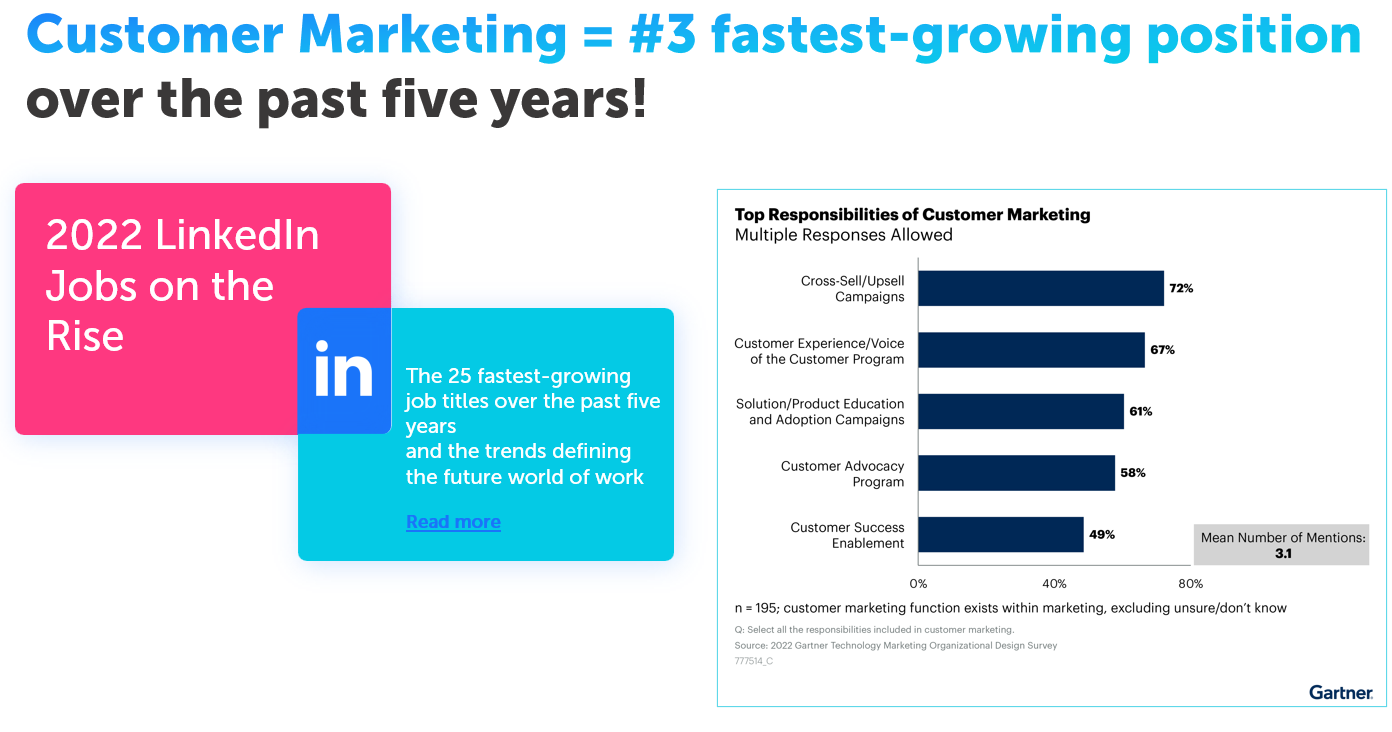 Customer Marketing = #3 fastest-growing position over the past five years!

2022 LinkedIn Jobs on the Rise

in

The 25 fastest-growing job titles over the past five years
and the trends defining the future world of work

Read more

Top Responsibilities of Customer Marketing
Multiple Responses Allowed

Cross-Sell/Upsell Campaigns 72%
Customer Experience/Voice of the Customer Program 67%
Solution/Product Education and Adoption Campaigns 61%
Customer Advocacy Program 58%
Customer Success Enablement 49%

Mean Number of Mentions: 3.1

0% 40% 80%

n = 195; customer marketing function exists within marketing, excluding unsure/don't know

Q: Select all the responsibilities included in customer marketing.
Source: 2022 Gartner Technology Marketing Organizational Design Survey
777514_C

Gartner